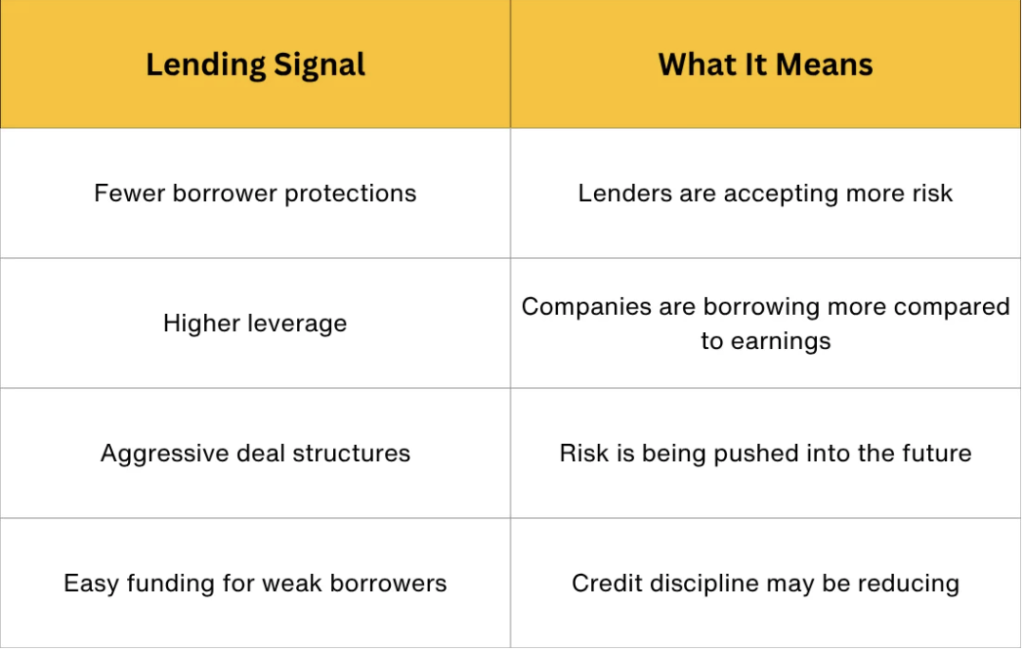 | Lending Signal | What It Means |
|---|---|
| Fewer borrower protections | Lenders are accepting more risk |
| Higher leverage | Companies are borrowing more compared to earnings |
| Aggressive deal structures | Risk is being pushed into the future |
| Easy funding for weak borrowers | Credit discipline may be reducing |